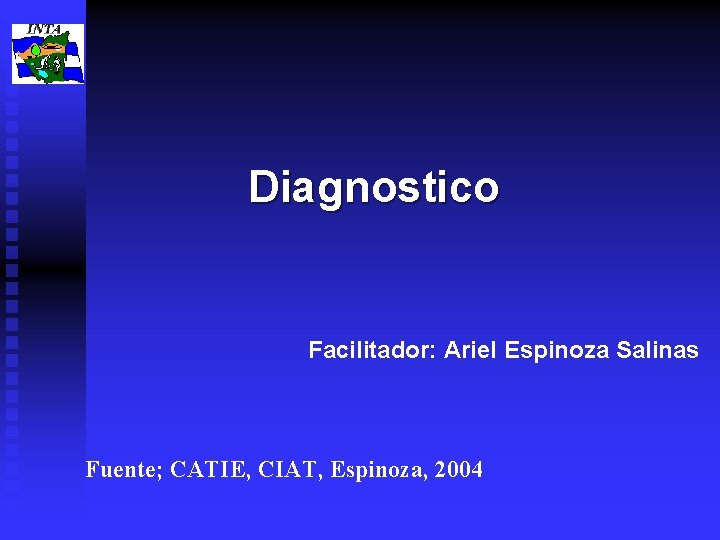 INTA

Diagnostico

Facilitador: Ariel Espinoza Salinas

Fuente; CATIE, CIAT, Espinoza, 2004